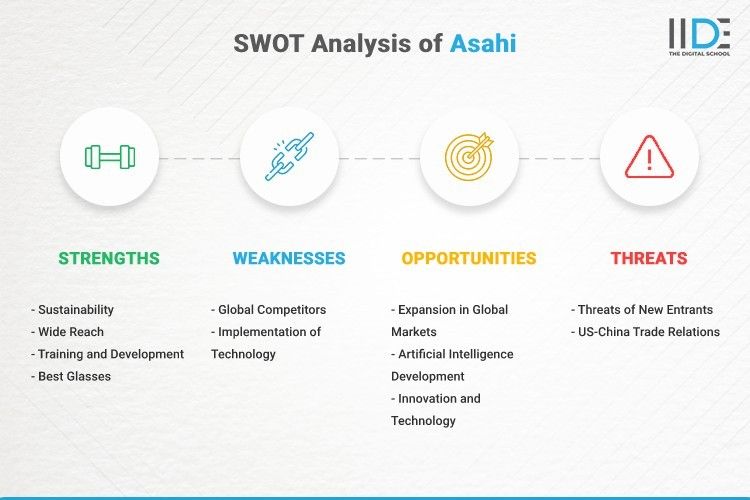 SWOT Analysis of Asahi

IIDE
THE DIGITAL SCHOOL

STRENGTHS

- Sustainability
- Wide Reach
- Training and Development
- Best Glasses

WEAKNESSES

- Global Competitors
- Implementation of Technology

OPPORTUNITIES

- Expansion in Global Markets
- Artificial Intelligence Development
- Innovation and Technology

THREATS

- Threats of New Entrants
- US-China Trade Relations